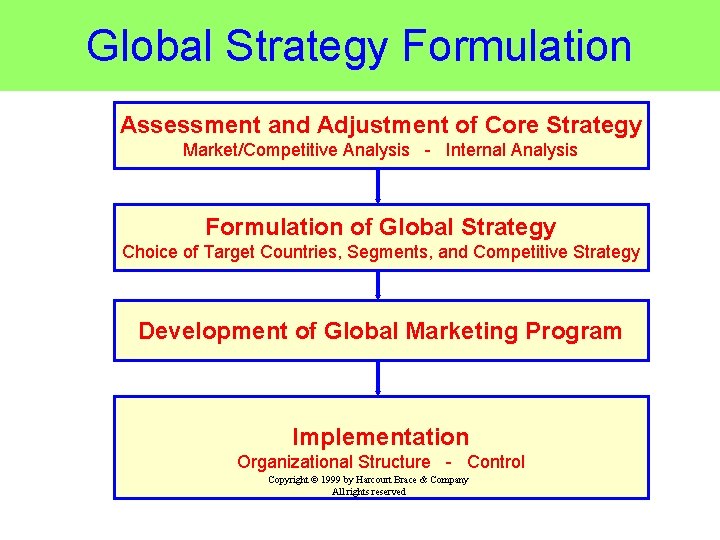 Global Strategy Formulation

Assessment and Adjustment of Core Strategy
Market/Competitive Analysis - Internal Analysis

Formulation of Global Strategy
Choice of Target Countries, Segments, and Competitive Strategy

Development of Global Marketing Program

Implementation
Organizational Structure - Control

Copyright © 1999 by Harcourt Brace & Company
All rights reserved